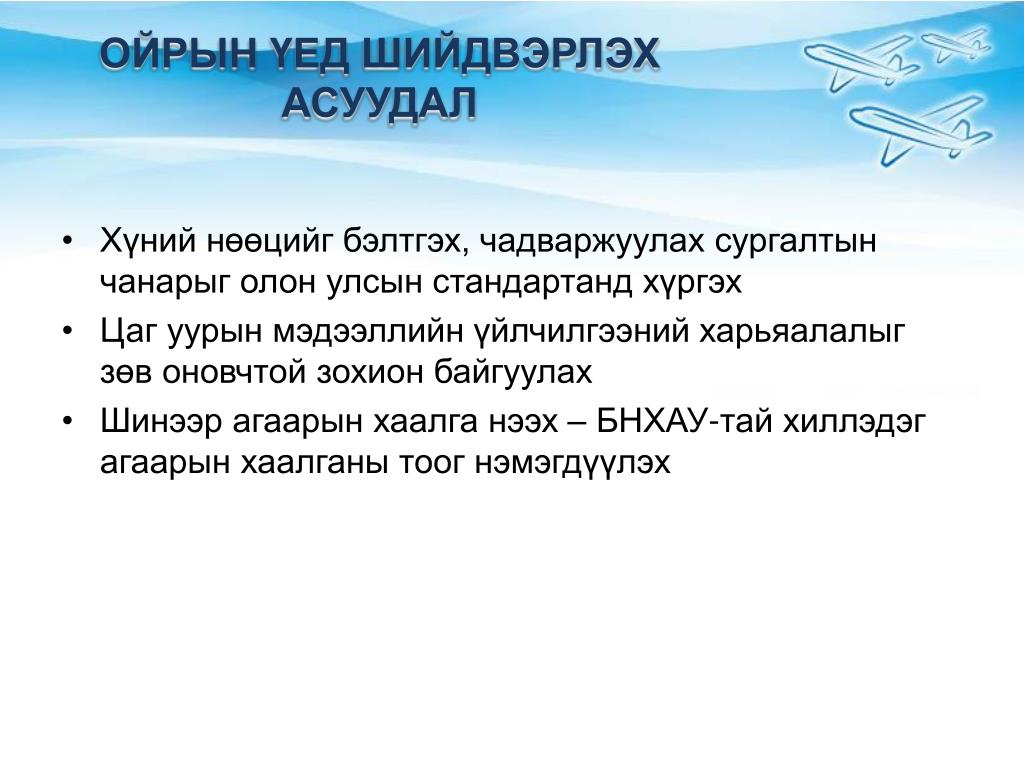 ОЙРЫН ҮЕД ШИЙДВЭРЛЭХ АСУУДАЛ

• Хүний нөөцийг бэлтгэх, чадваржуулах сургалтын чанарыг олон улсын стандартанд хүргэх

• Цаг уурын мэдээллийн үйлчилгээний харьяалалыг зөв оновчтой зохион байгуулах

• Шинээр агаарын хаалга нээх – БНХАУ-тай хиллэдэг агаарын хаалганы тоог нэмэгдүүлэх